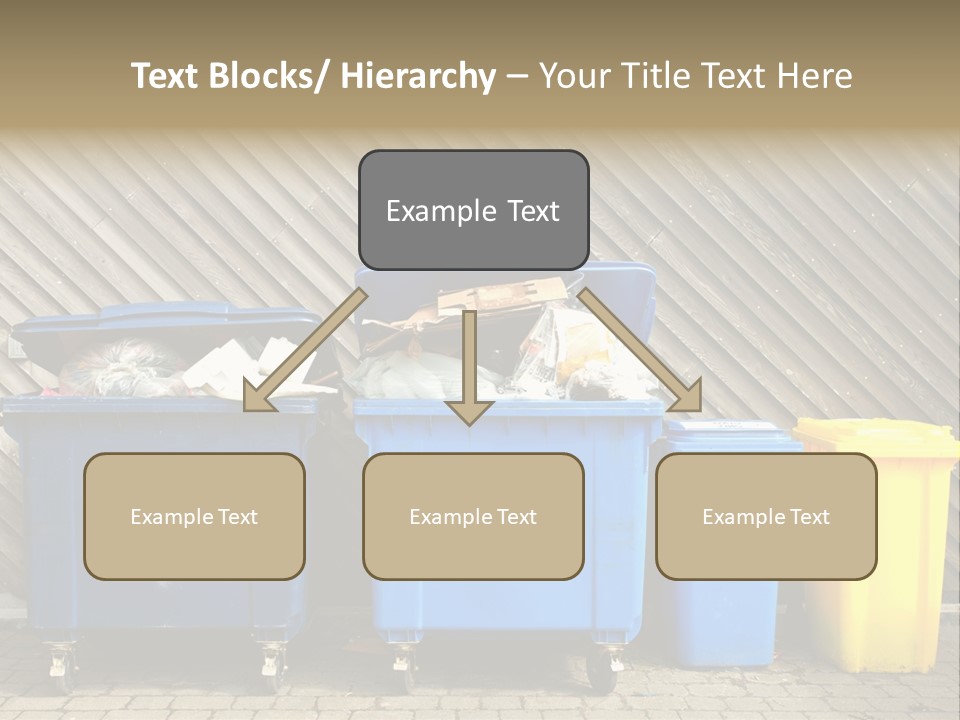 Text Blocks/ Hierarchy – Your Title Text Here

Example Text

Example Text

Example Text

Example Text